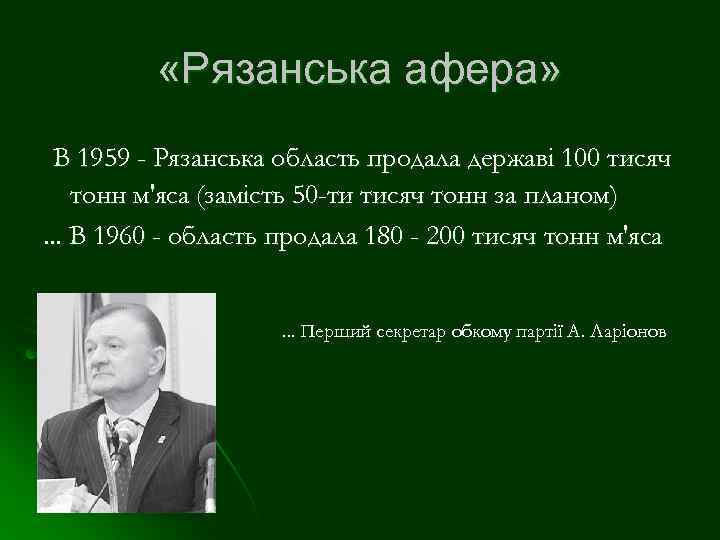 «Рязанська афера»

В 1959 - Рязанська область продала державі 100 тисяч тонн м'яса (замість 50-ти тисяч тонн за планом)

... В 1960 - область продала 180 - 200 тисяч тонн м'яса

... Перший секретар обкому партії А. Ларіонов